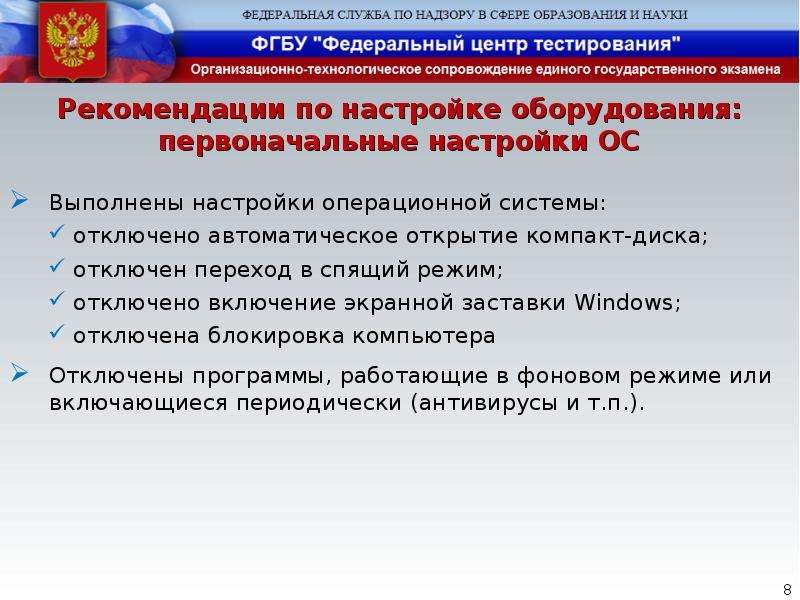 ФЕДЕРАЛЬНАЯ СЛУЖБА ПО НАДЗОРУ В СФЕРЕ ОБРАЗОВАНИЯ И НАУКИ

ФГБУ "Федеральный центр тестирования"

Организационно-технологическое сопровождение единого государственного экзамена

Рекомендации по настройке оборудования: первоначальные настройки ОС

➢ Выполнены настройки операционной системы:

✓ отключено автоматическое открытие компакт-диска;

✓ отключен переход в спящий режим;

✓ отключено включение экранной заставки Windows;

✓ отключена блокировка компьютера

➢ Отключены программы, работающие в фоновом режиме или включающиеся периодически (антивирусы и т.п.).

8